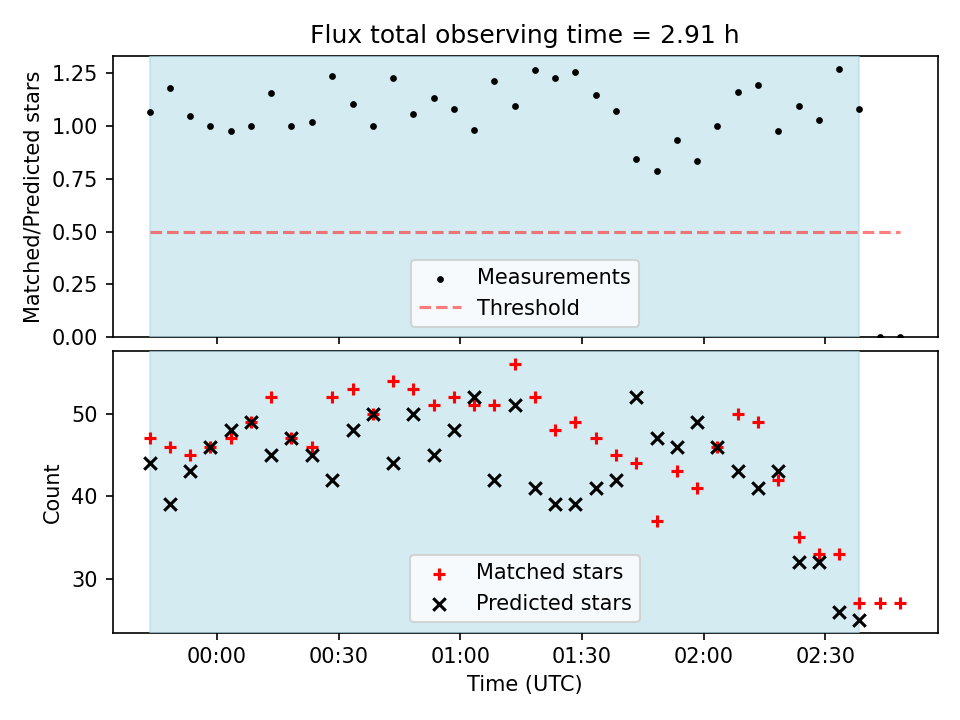 Flux total observing time = 2.91 h

Matched/Predicted stars

1.25
1.00
0.75
0.50
0.25
0.00

Measurements
Threshold

Count

50
40
30

Matched stars
Predicted stars

00:00 00:30 01:00 01:30 02:00 02:30

Time (UTC)